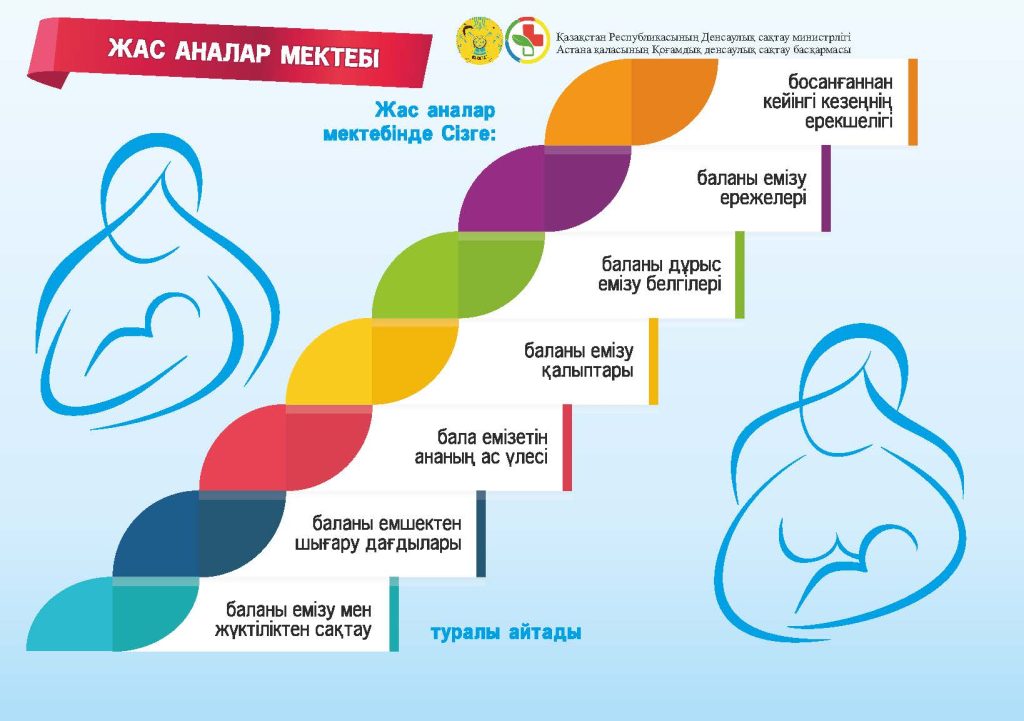 ЖАС АНАЛАР МЕКТЕБІ

Қазақстан Республикасының Денсаулық сақтау министрлігі
Астана қаласының Қоғамдық денсаулық сақтау басқармасы

Жас аналар мектебінде Сізге:

босанғаннан кейінгі кезеңнің ерекшелігі

баланы емізу ережелері

баланы дұрыс емізу белгілері

баланы емізу қалыптары

бала емізетін ананың ас үлесі

баланы емшектен шығару дағдылары

баланы емізу мен жүктіліктен сақтау

туралы айтады